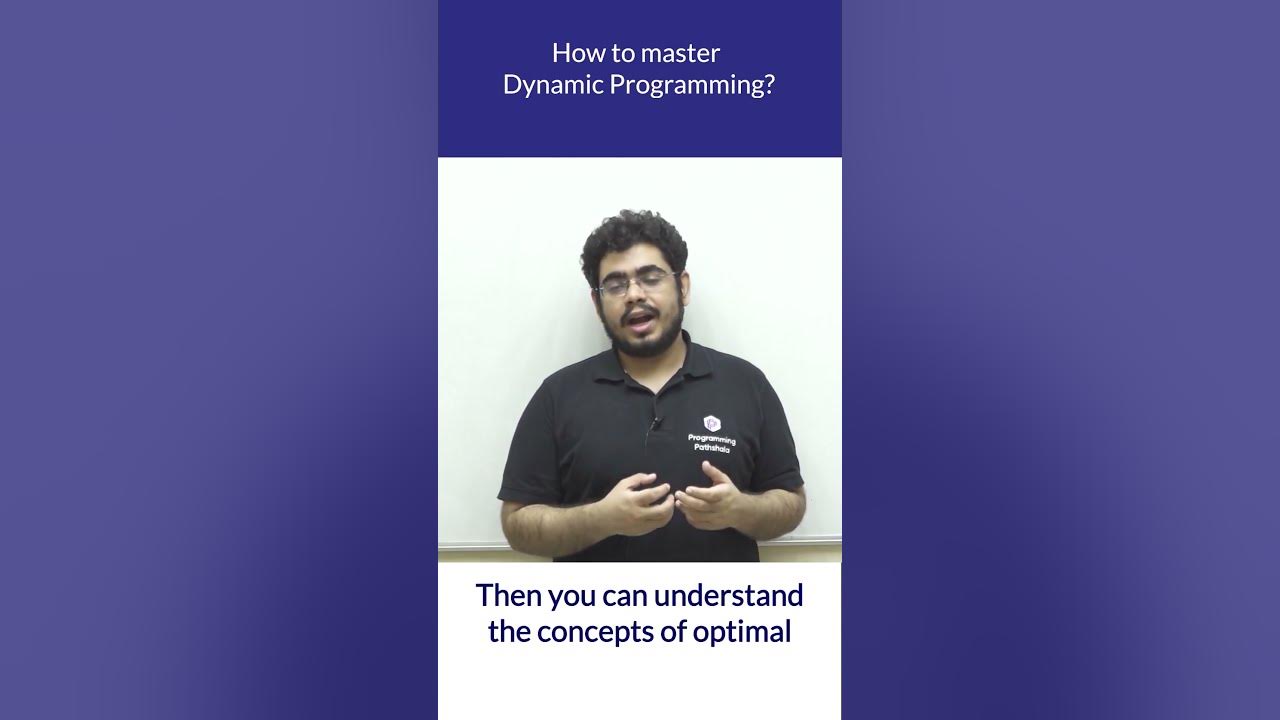 How to master
Dynamic Programming?

Programming Pathshala

Then you can understand the concepts of optimal